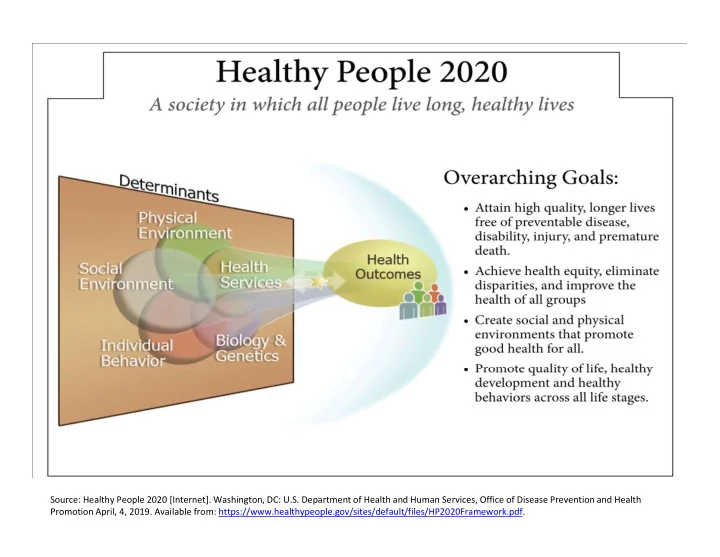 Healthy People 2020

A society in which all people live long, healthy lives

Determinants

Physical Environment

Social Environment

Health Services

Individual Behavior

Biology & Genetics

Health Outcomes

Overarching Goals:

• Attain high quality, longer lives free of preventable disease, disability, injury, and premature death.

• Achieve health equity, eliminate disparities, and improve the health of all groups

• Create social and physical environments that promote good health for all.

• Promote quality of life, healthy development and healthy behaviors across all life stages.

Source: Healthy People 2020 [Internet]. Washington, DC: U.S. Department of Health and Human Services, Office of Disease Prevention and Health Promotion April, 4, 2019. Available from: https://www.healthypeople.gov/sites/default/files/HP2020Framework.pdf.